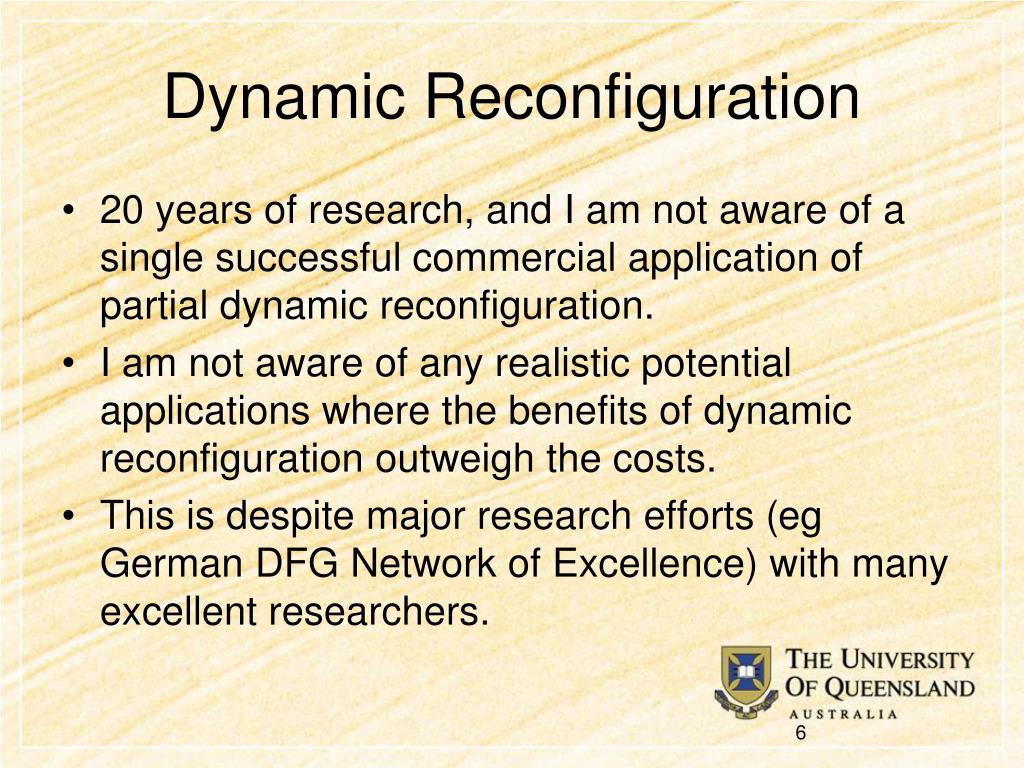 Dynamic Reconfiguration

• 20 years of research, and I am not aware of a single successful commercial application of partial dynamic reconfiguration.
• I am not aware of any realistic potential applications where the benefits of dynamic reconfiguration outweigh the costs.
• This is despite major research efforts (eg German DFG Network of Excellence) with many excellent researchers.

THE UNIVERSITY OF QUEENSLAND
AUSTRALIA

6